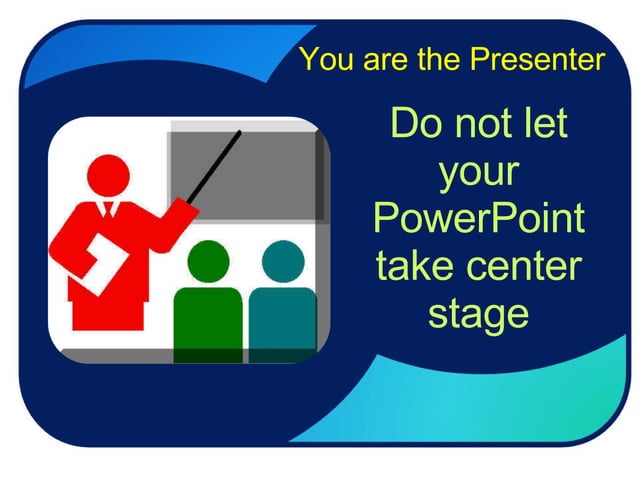 You are the Presenter

Do not let your PowerPoint take center stage